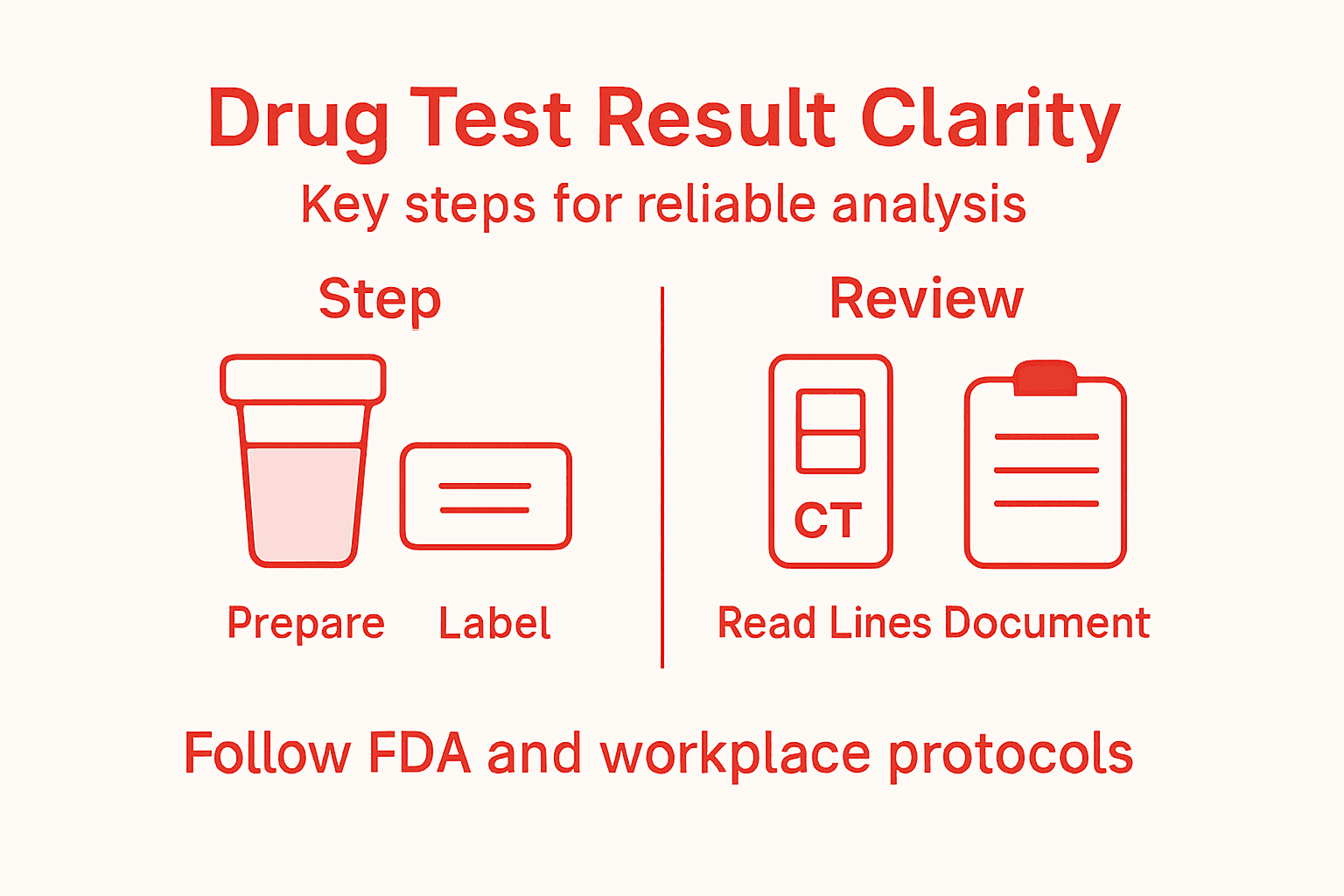 Drug Test Result Clarity

Key steps for reliable analysis

Step

Prepare Label

Review

CT

Read Lines Document

Follow FDA and workplace protocols